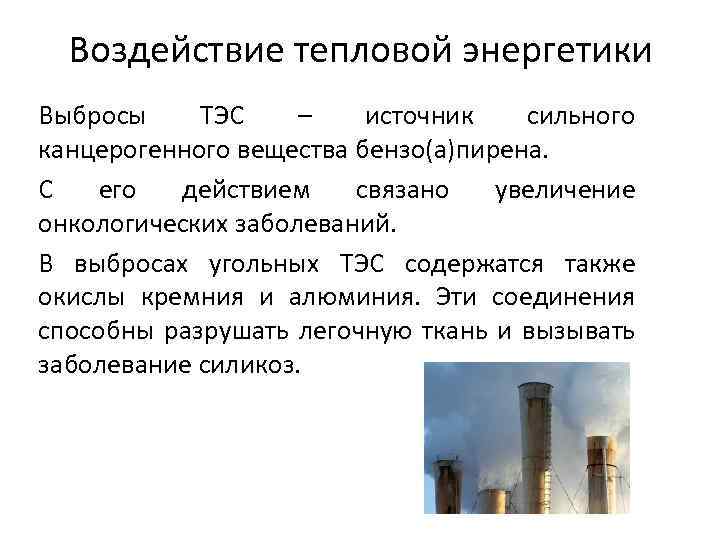 Воздействие тепловой энергетики

Выбросы ТЭС – источник сильного канцерогенного вещества бензо(а)пирена.

С его действием связано увеличение онкологических заболеваний.

В выбросах угольных ТЭС содержатся также окислы кремния и алюминия. Эти соединения способны разрушать легочную ткань и вызывать заболевание силикоз.